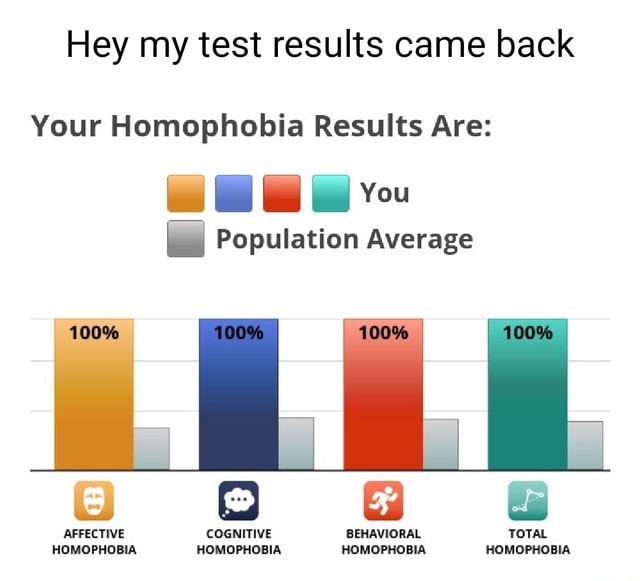 Hey my test results came back

Your Homophobia Results Are:

You
Population Average

100%
100%
100%
100%

AFFECTIVE HOMOPHOBIA
COGNITIVE HOMOPHOBIA
BEHAVIORAL HOMOPHOBIA
TOTAL HOMOPHOBIA